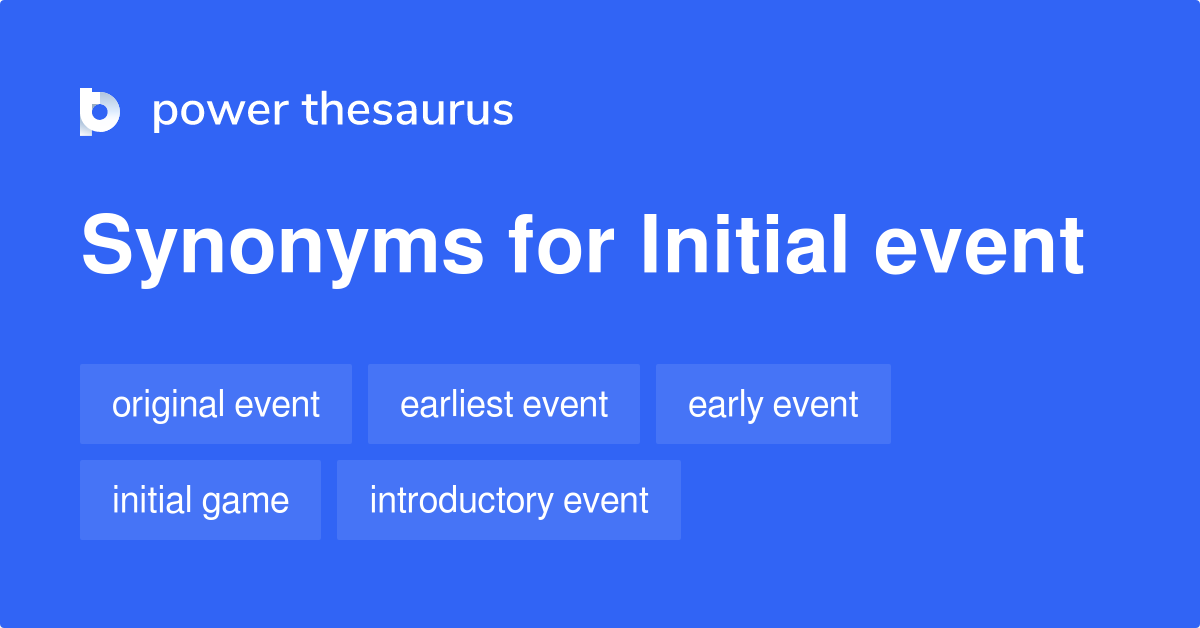 power thesaurus

Synonyms for Initial event

original event
earliest event
early event
initial game
introductory event